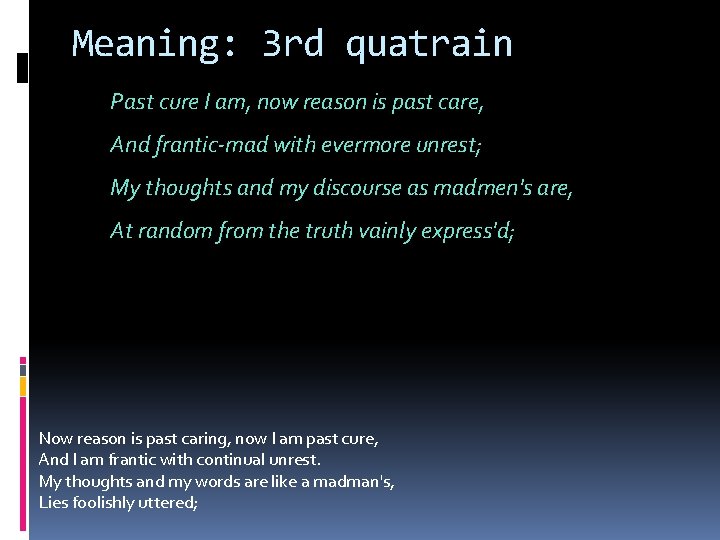 Meaning: 3rd quatrain

Past cure I am, now reason is past care,
And frantic-mad with evermore unrest;
My thoughts and my discourse as madmen's are,
At random from the truth vainly express'd;

Now reason is past caring, now I am past cure,
And I am frantic with continual unrest.
My thoughts and my words are like a madman's,
Lies foolishly uttered;